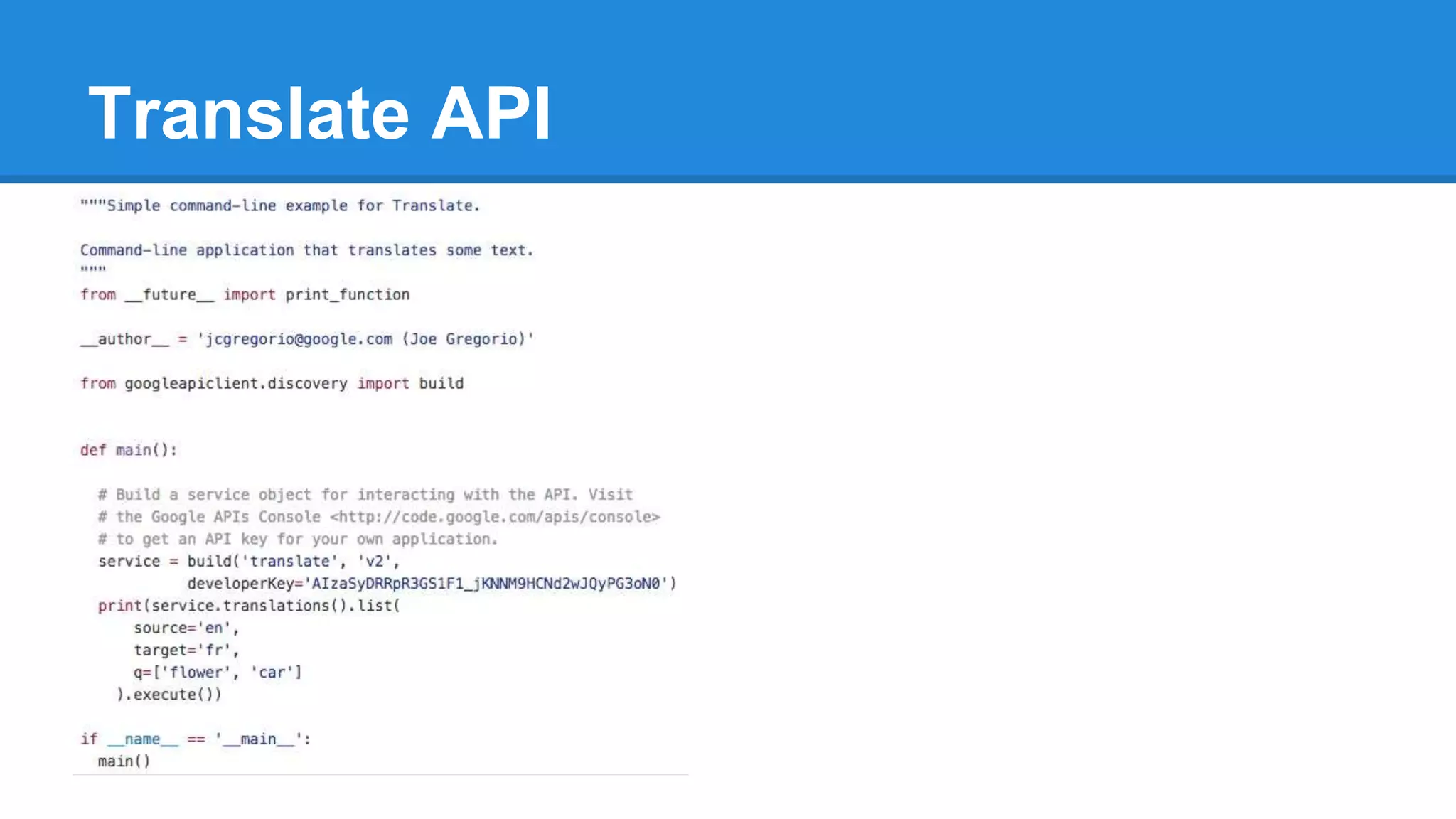 Translate API

"""Simple command-line example for Translate.

Command-line application that translates some text.
"""
from __future__ import print_function

__author__ = 'jcgregorio@google.com (Joe Gregorio)'

from googleapiclient.discovery import build


def main():

  # Build a service object for interacting with the API. Visit
  # the Google APIs Console <http://code.google.com/apis/console>
  # to get an API key for your own application.
  service = build('translate', 'v2',
            developerKey='AIzaSyDRRpR3GS1F1_jKNNM9HCNd2wJQyPG3oN0')
  print(service.translations().list(
      source='en',
      target='fr',
      q=['flower', 'car']
    ).execute())

if __name__ == '__main__':
  main()